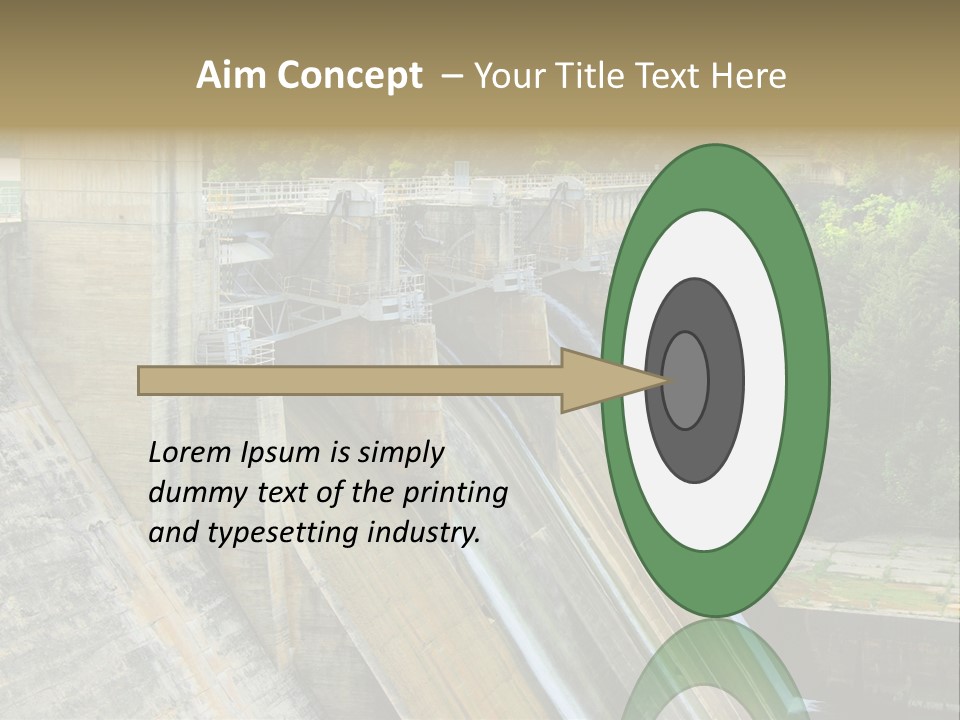 Aim Concept – Your Title Text Here

Lorem Ipsum is simply dummy text of the printing and typesetting industry.